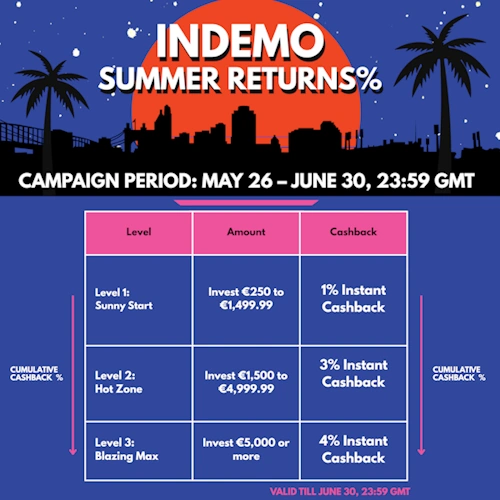 INDEMO
SUMMER RETURNS%

CAMPAIGN PERIOD: MAY 26 – JUNE 30, 23:59 GMT

CUMULATIVE CASHBACK %

| Level | Amount | Cashback |
|---|---|---|
| Level 1: Sunny Start | Invest €250 to €1,499.99 | 1% Instant Cashback |
| Level 2: Hot Zone | Invest €1,500 to €4,999.99 | 3% Instant Cashback |
| Level 3: Blazing Max | Invest €5,000 or more | 4% Instant Cashback |

CUMULATIVE CASHBACK %

VALID TILL JUNE 30, 23:59 GMT